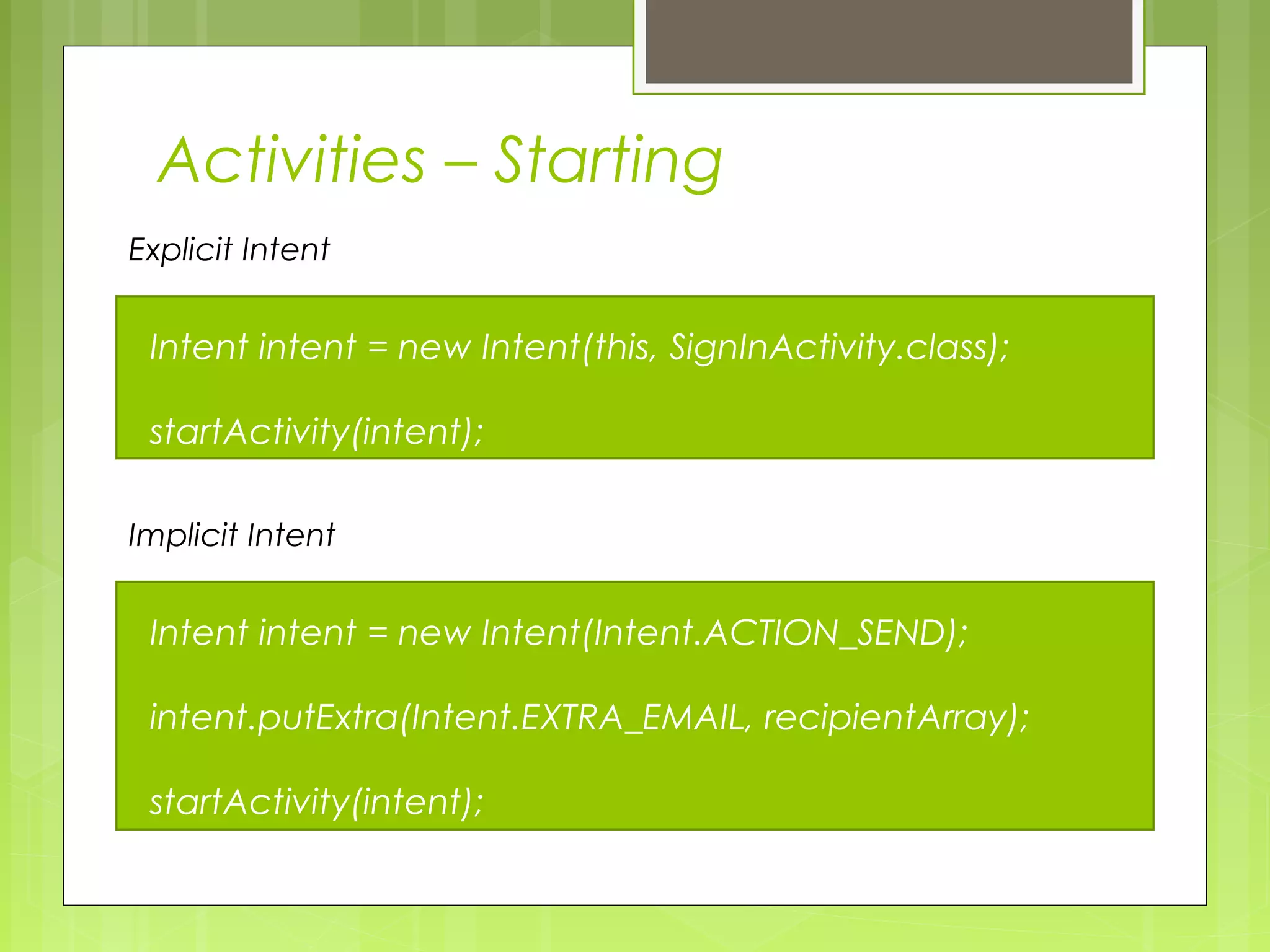 Activities – Starting

Explicit Intent

Intent intent = new Intent(this, SignInActivity.class);

startActivity(intent);

Implicit Intent

Intent intent = new Intent(Intent.ACTION_SEND);

intent.putExtra(Intent.EXTRA_EMAIL, recipientArray);

startActivity(intent);